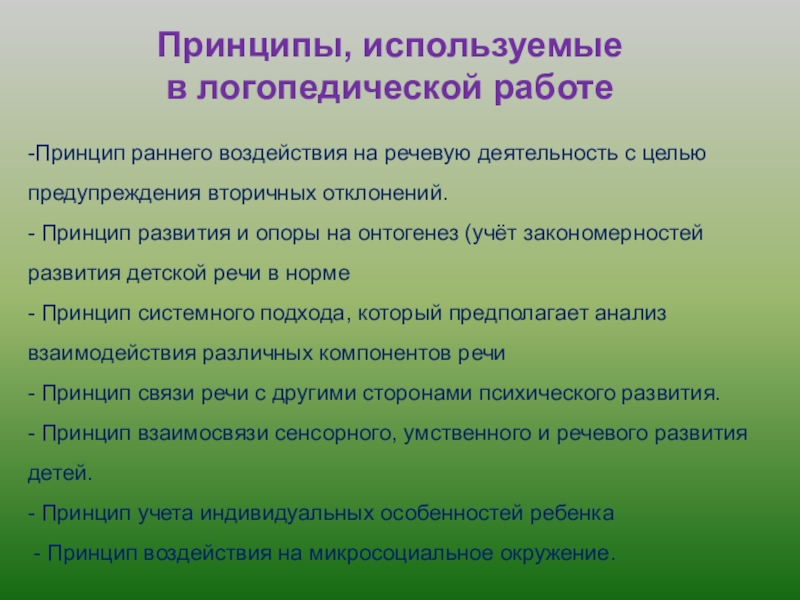 Принципы, используемые в логопедической работе

-Принцип раннего воздействия на речевую деятельность с целью предупреждения вторичных отклонений.

- Принцип развития и опоры на онтогенез (учёт закономерностей развития детской речи в норме

- Принцип системного подхода, который предполагает анализ взаимодействия различных компонентов речи

- Принцип связи речи с другими сторонами психического развития.

- Принцип взаимосвязи сенсорного, умственного и речевого развития детей.

- Принцип учета индивидуальных особенностей ребенка

- Принцип воздействия на микросоциальное окружение.